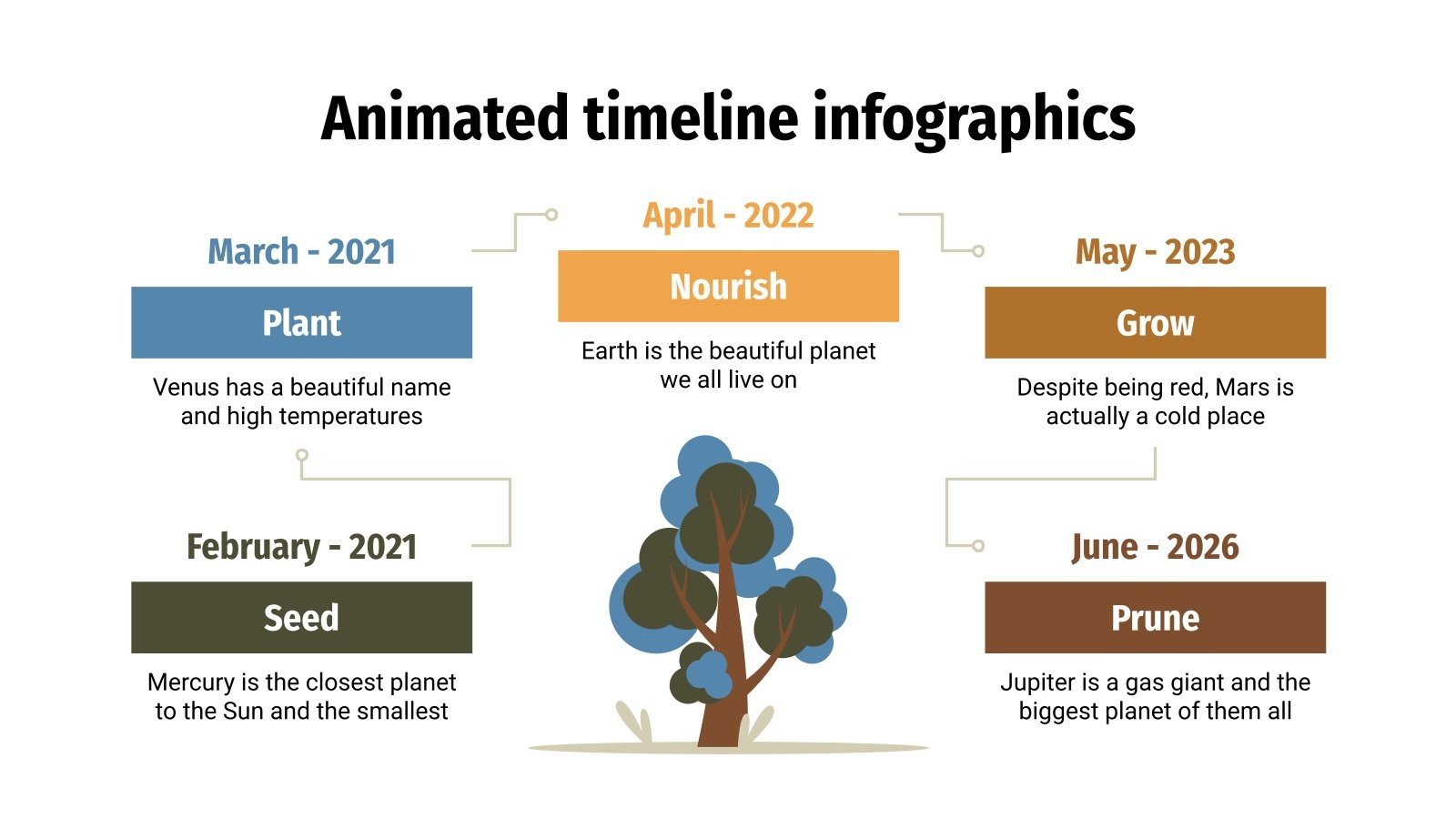 Animated timeline infographics

February - 2021

Seed

Mercury is the closest planet to the Sun and the smallest

March - 2021

Plant

Venus has a beautiful name and high temperatures

April - 2022

Nourish

Earth is the beautiful planet we all live on

May - 2023

Grow

Despite being red, Mars is actually a cold place

June - 2026

Prune

Jupiter is a gas giant and the biggest planet of them all